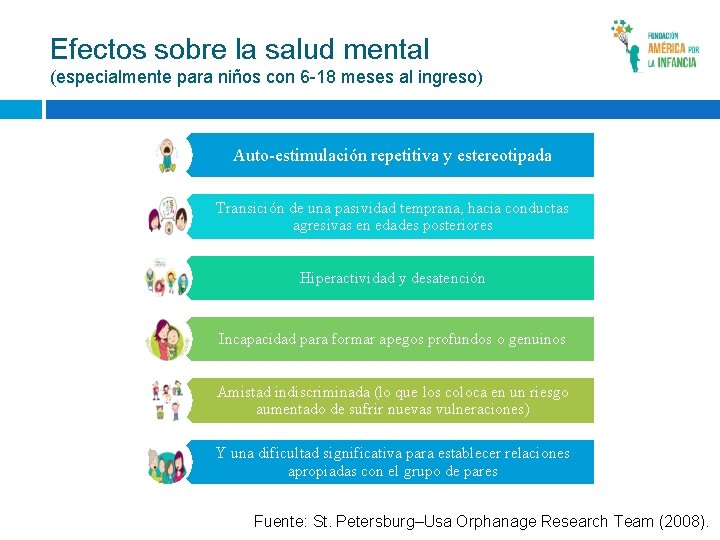 Efectos sobre la salud mental
(especialmente para niños con 6-18 meses al ingreso)

FUNDACIÓN AMÉRICA POR LA INFANCIA

Auto-estimulación repetitiva y estereotipada

Transición de una pasividad temprana, hacia conductas agresivas en edades posteriores

Hiperactividad y desatención

Incapacidad para formar apegos profundos o genuinos

Amistad indiscriminada (lo que los coloca en un riesgo aumentado de sufrir nuevas vulneraciones)

Y una dificultad significativa para establecer relaciones apropiadas con el grupo de pares

Fuente: St. Petersburg–Usa Orphanage Research Team (2008).